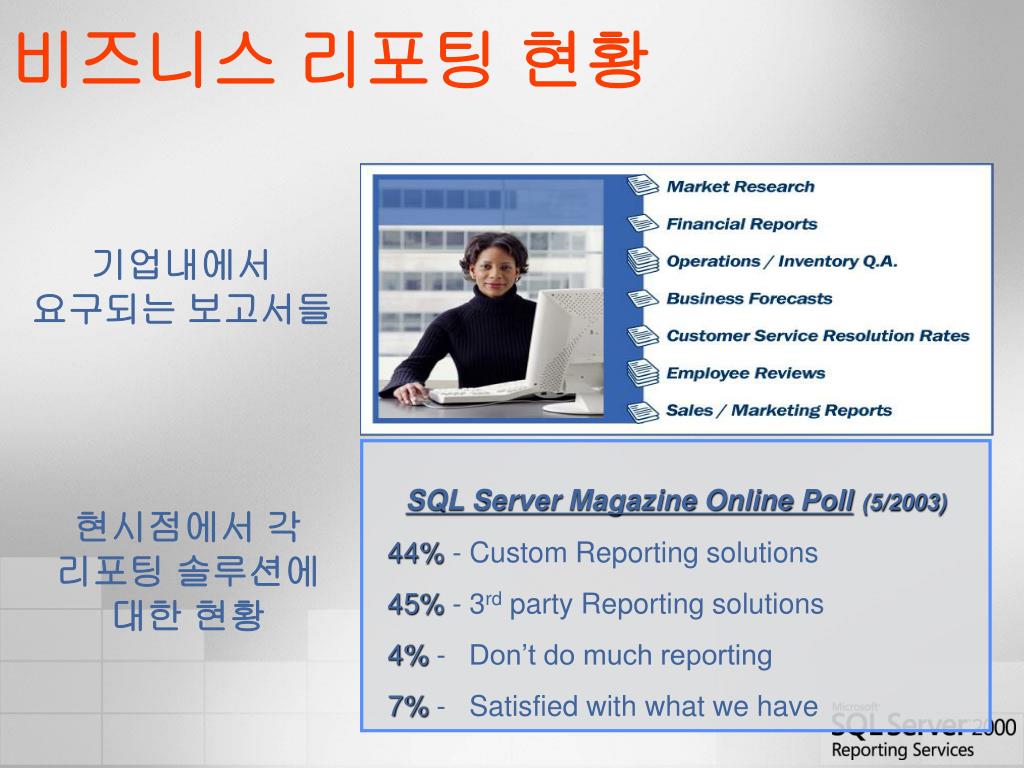 비즈니스 리포팅 현황

기업내에서
요구되는 보고서들

Market Research
Financial Reports
Operations / Inventory Q.A.
Business Forecasts
Customer Service Resolution Rates
Employee Reviews
Sales / Marketing Reports

현시점에서 각
리포팅 솔루션에
대한 현황

SQL Server Magazine Online Poll (5/2003)

44% - Custom Reporting solutions

45% - 3$^{rd}$ party Reporting solutions

4% - Don't do much reporting

7% - Satisfied with what we have

Microsoft SQL Server 2000
Reporting Services